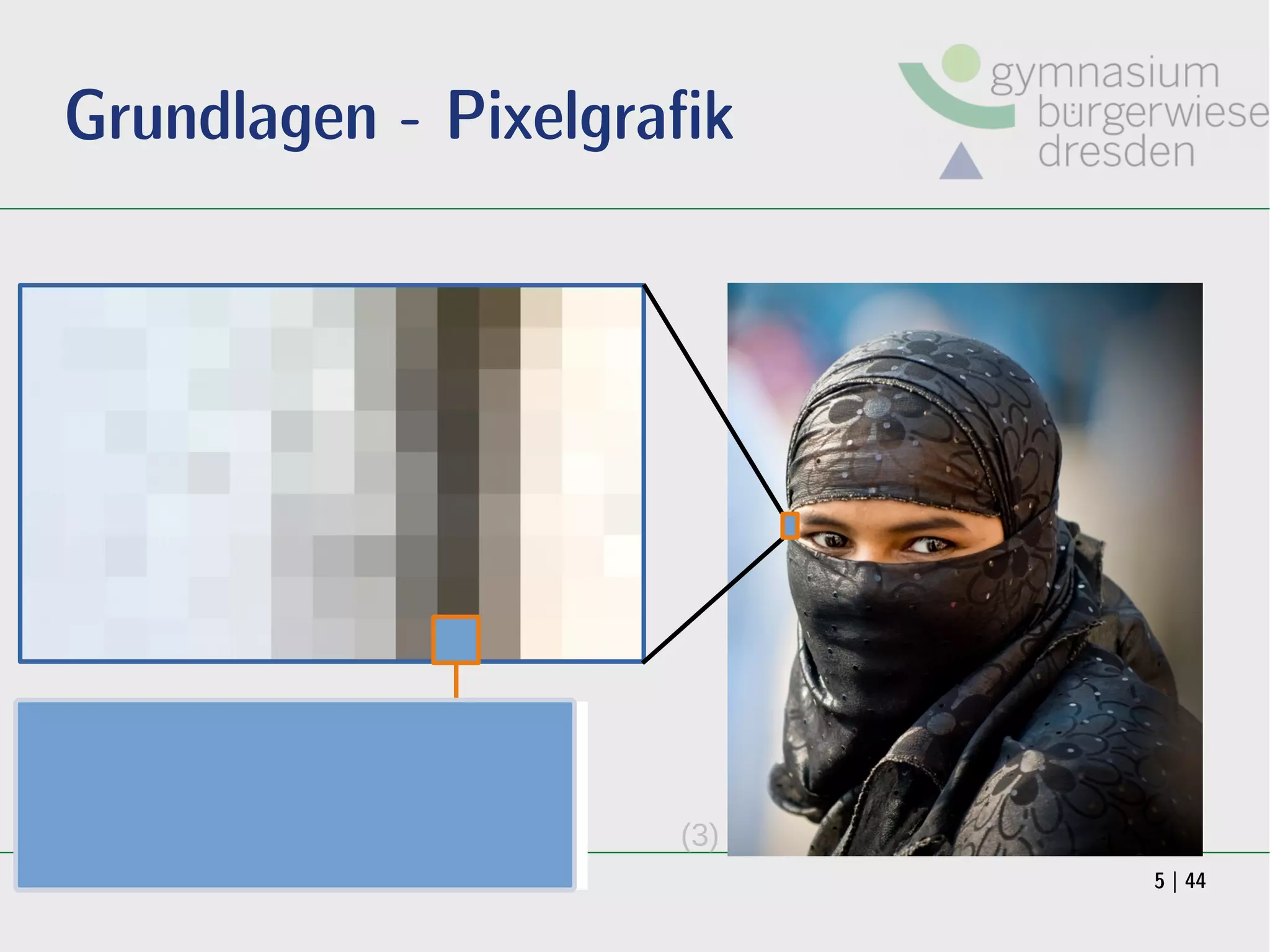 Grundlagen - Pixelgrafik

gymnasium bürgerwiese dresden

(3)

5 | 44